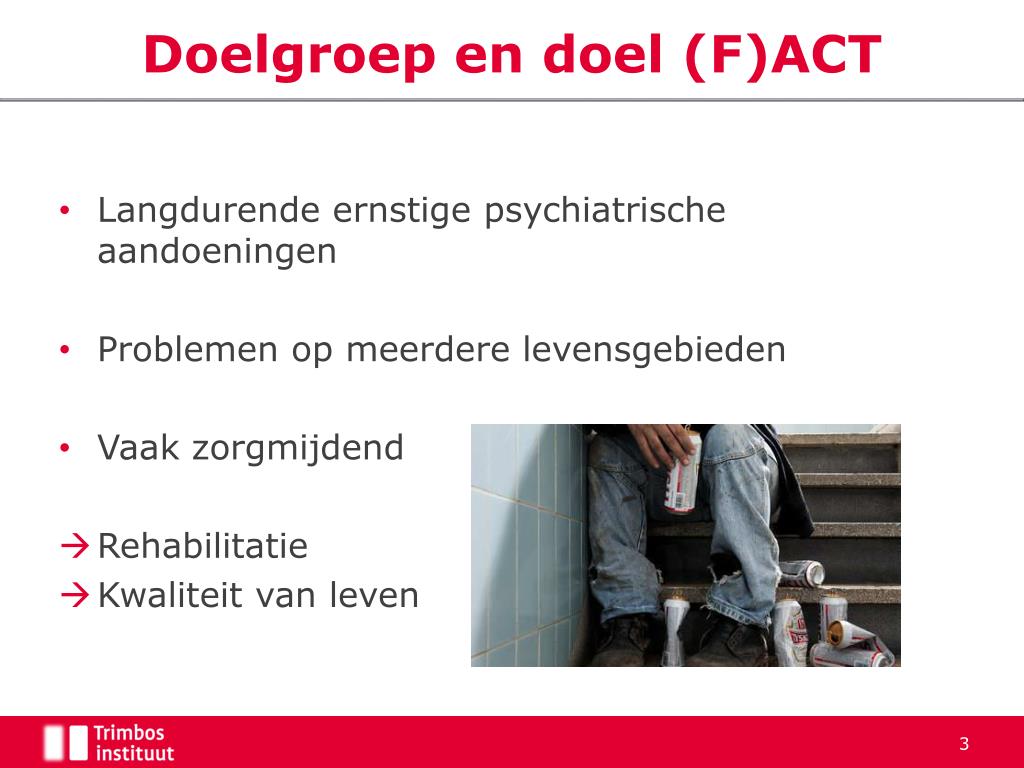 Doelgroep en doel (F)ACT

• Langdurende ernstige psychiatrische aandoeningen

• Problemen op meerdere levensgebieden

• Vaak zorgmijdend

→ Rehabilitatie
→ Kwaliteit van leven

Trimbos instituut

3